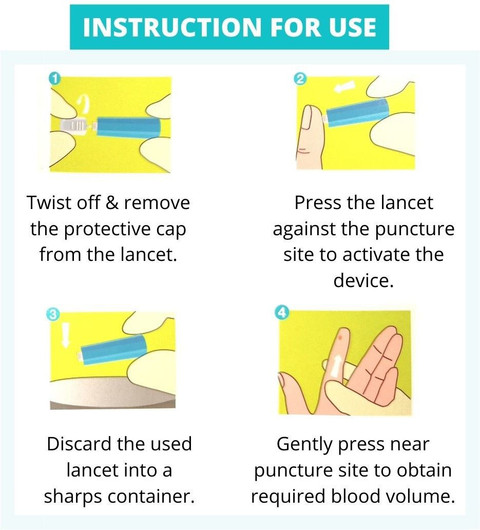 INSTRUCTION FOR USE

1

Twist off & remove the protective cap from the lancet.

2

Press the lancet against the puncture site to activate the device.

3

Discard the used lancet into a sharps container.

4

Gently press near puncture site to obtain required blood volume.